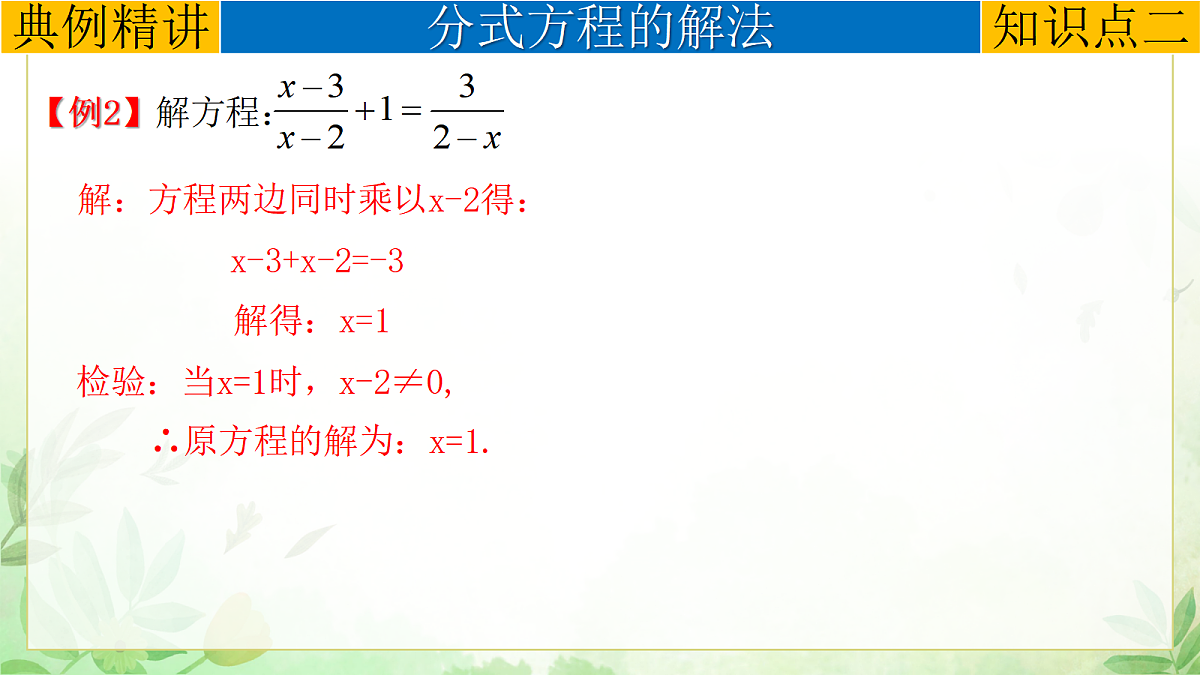 典例精讲

分式方程的解法

知识点二

【例2】解方程:$\frac{x-3}{x-2}+1=\frac{3}{2-x}$

解：方程两边同时乘以x-2得：

x-3+x-2=-3

解得：x=1

检验：当x=1时，x-2≠0,

∴原方程的解为：x=1.